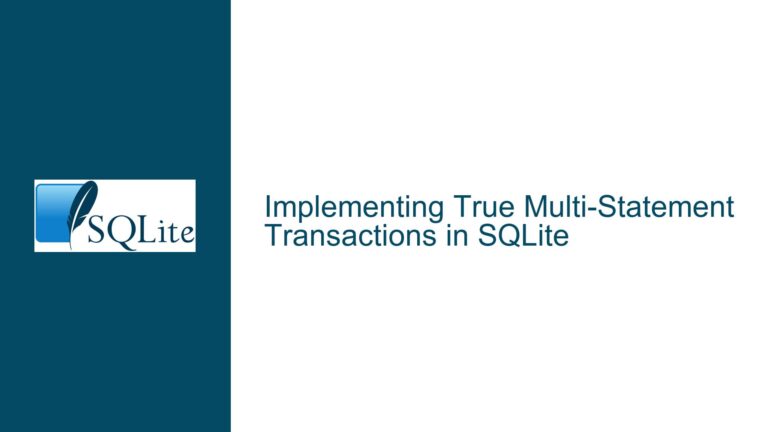 SQLite

Implementing True Multi-Statement Transactions in SQLite